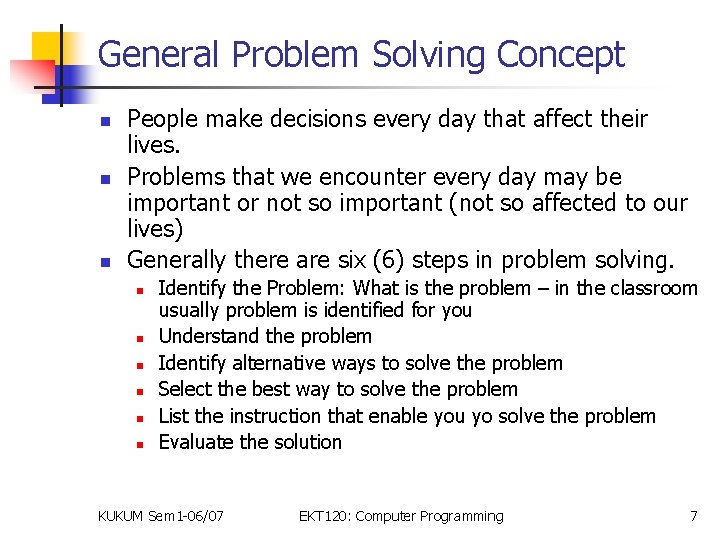 General Problem Solving Concept

- People make decisions every day that affect their lives.
- Problems that we encounter every day may be important or not so important (not so affected to our lives)
- Generally there are six (6) steps in problem solving.
  - Identify the Problem: What is the problem – in the classroom usually problem is identified for you
  - Understand the problem
  - Identify alternative ways to solve the problem
  - Select the best way to solve the problem
  - List the instruction that enable you yo solve the problem
  - Evaluate the solution

KUKUM Sem1-06/07    EKT120: Computer Programming    7